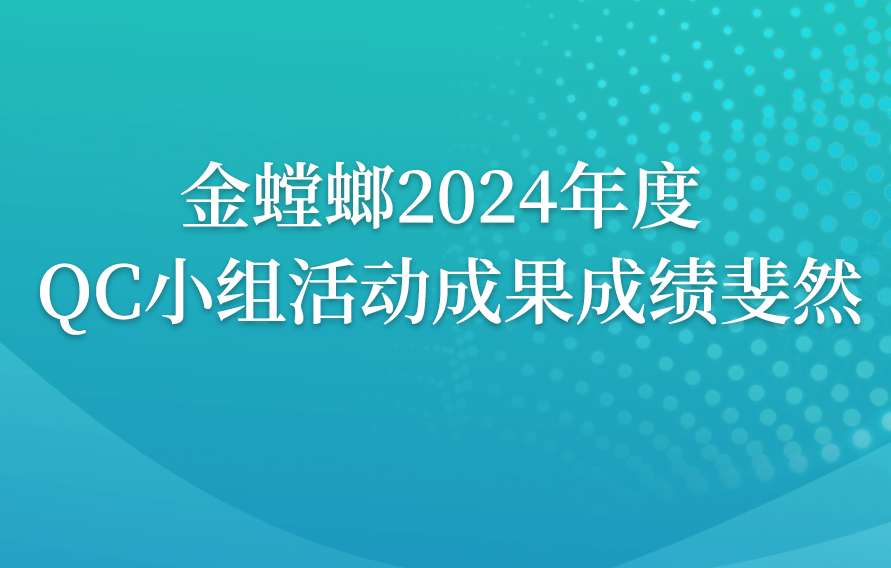 金螳螂2024年度
QC小组活动成果成绩斐然